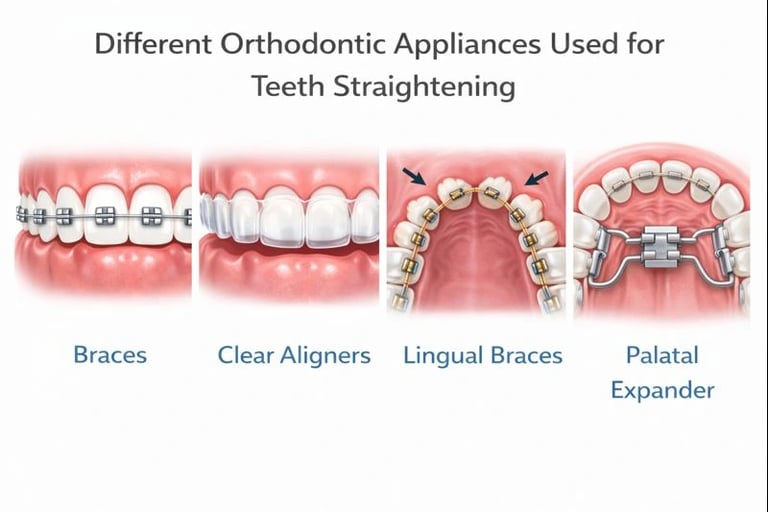 Different Orthodontic Appliances Used for Teeth Straightening

Braces

Clear Aligners

Lingual Braces

Palatal Expander